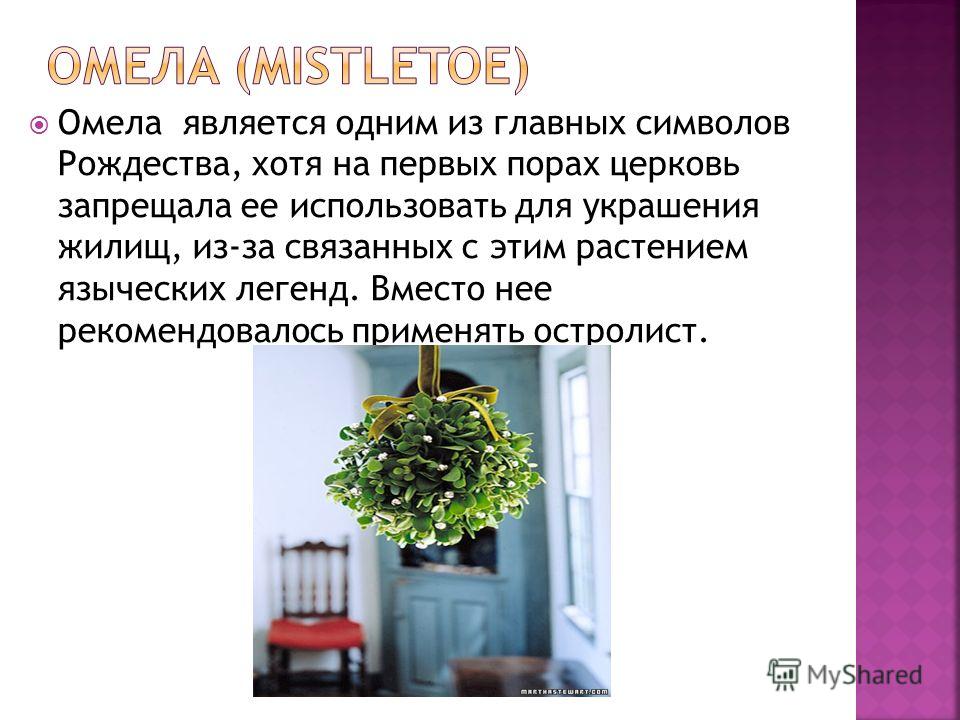 ОМЕЛА (MISTLETOE)

Омела является одним из главных символов Рождества, хотя на первых порах церковь запрещала ее использовать для украшения жилищ, из-за связанных с этим растением языческих легенд. Вместо нее рекомендовалось применять остролист.

MARTHASTEWART.COM

MyShared